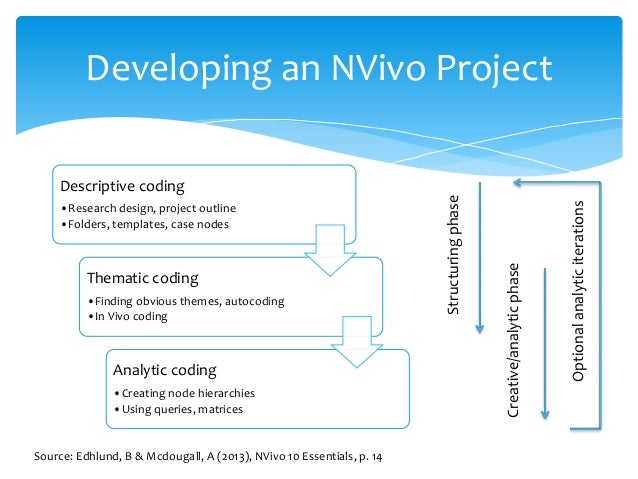 Developing an NVivo Project

Descriptive coding
• Research design, project outline
• Folders, templates, case nodes

Thematic coding
• Finding obvious themes, autocoding
• In Vivo coding

Analytic coding
• Creating node hierarchies
• Using queries, matrices

Structuring phase

Creative/analytic phase

Optional analytic iterations

Source: Edhlund, B & Mcdougall, A (2013), NVivo 10 Essentials, p. 14